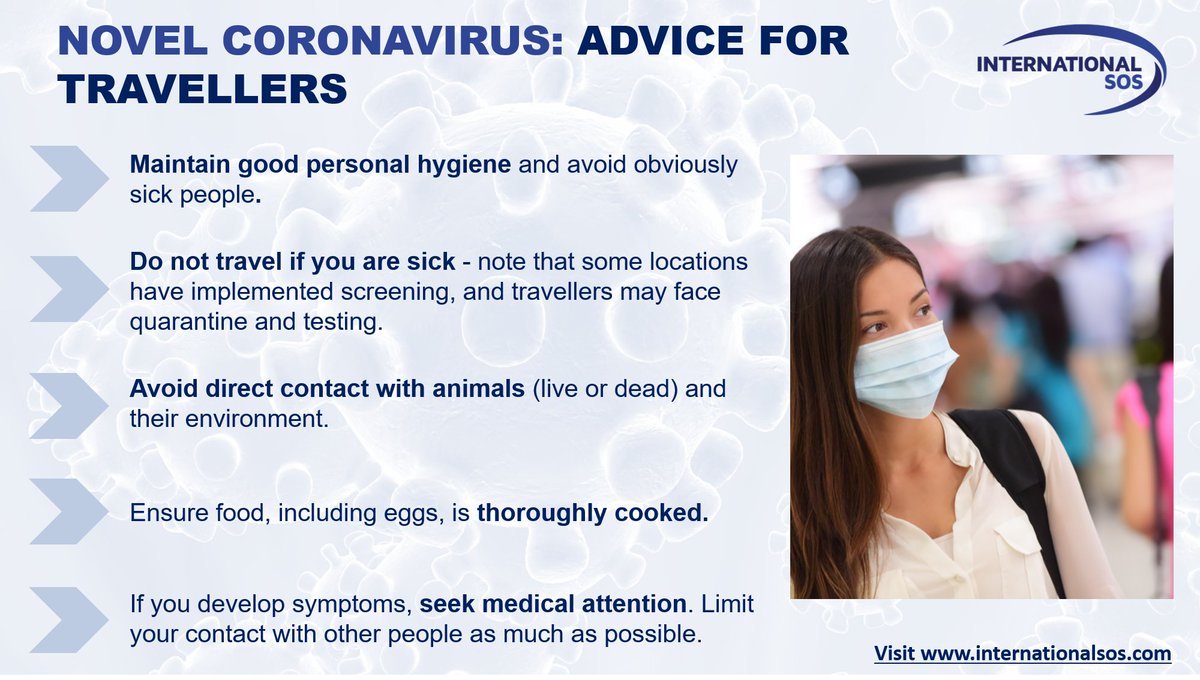 NOVEL CORONAVIRUS: ADVICE FOR TRAVELLERS

INTERNATIONAL SOS

Maintain good personal hygiene and avoid obviously sick people.

Do not travel if you are sick - note that some locations have implemented screening, and travellers may face quarantine and testing.

Avoid direct contact with animals (live or dead) and their environment.

Ensure food, including eggs, is thoroughly cooked.

If you develop symptoms, seek medical attention. Limit your contact with other people as much as possible.

Visit www.internationalsos.com